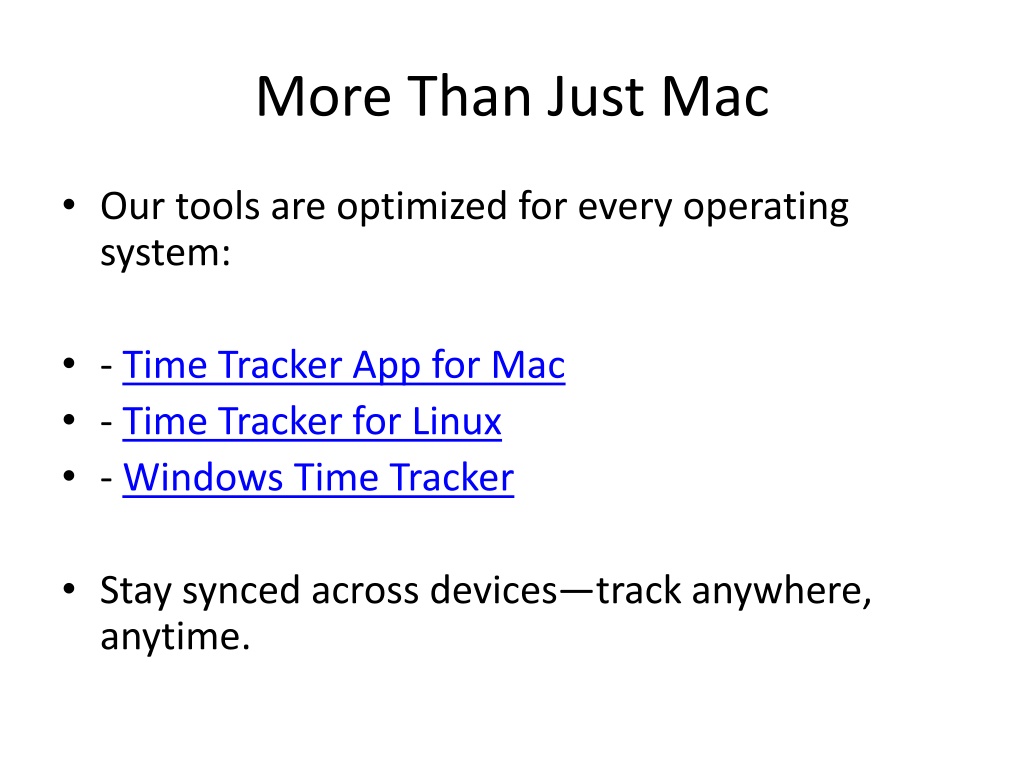 More Than Just Mac

• Our tools are optimized for every operating system:

• - Time Tracker App for Mac
• - Time Tracker for Linux
• - Windows Time Tracker

• Stay synced across devices—track anywhere, anytime.